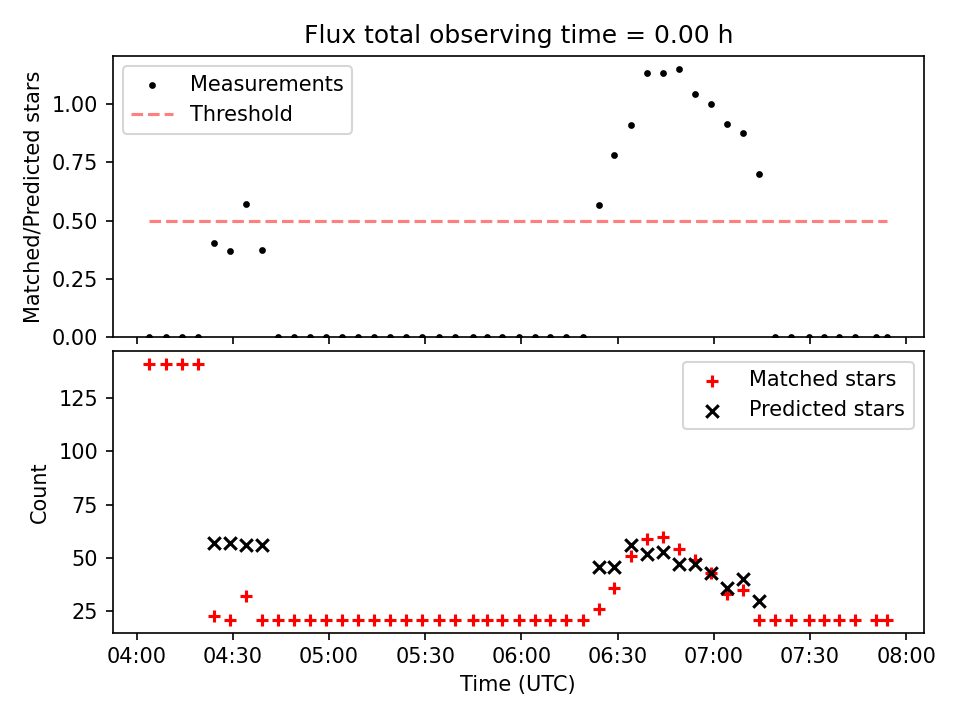 Flux total observing time = 0.00 h

Measurements
Threshold

Matched/Predicted stars

1.00
0.75
0.50
0.25
0.00

Matched stars
Predicted stars

Count

125
100
75
50
25

04:00 04:30 05:00 05:30 06:00 06:30 07:00 07:30 08:00

Time (UTC)